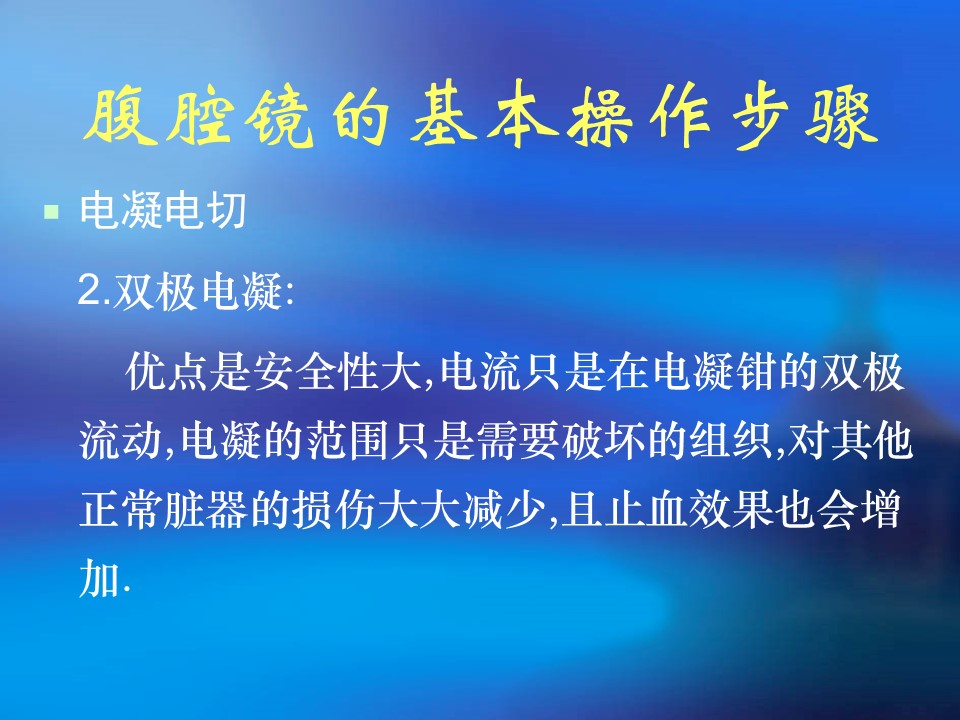 腹腔镜的基本操作步骤

电凝电切

2.双极电凝:

优点是安全性大,电流只是在电凝钳的双极流动,电凝的范围只是需要破坏的组织,对其他正常脏器的损伤大大减少,且止血效果也会增加.